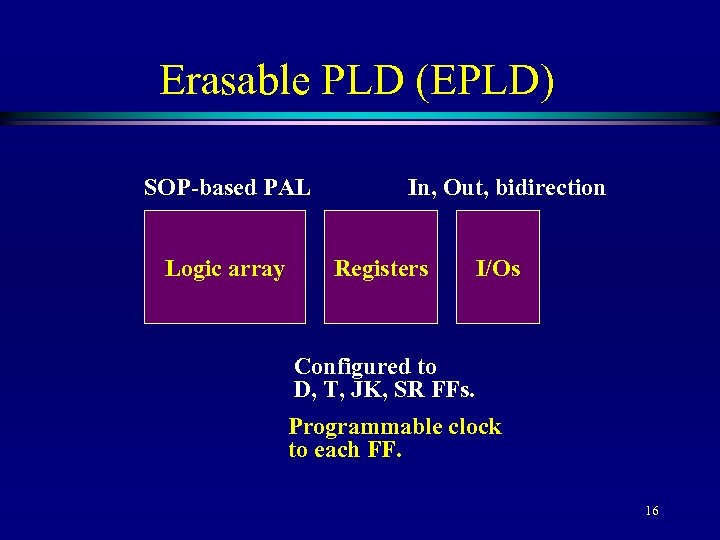 Erasable PLD (EPLD)

SOP-based PAL

In, Out, bidirection

Logic array

Registers

I/Os

Configured to D, T, JK, SR FFs.

Programmable clock to each FF.

16